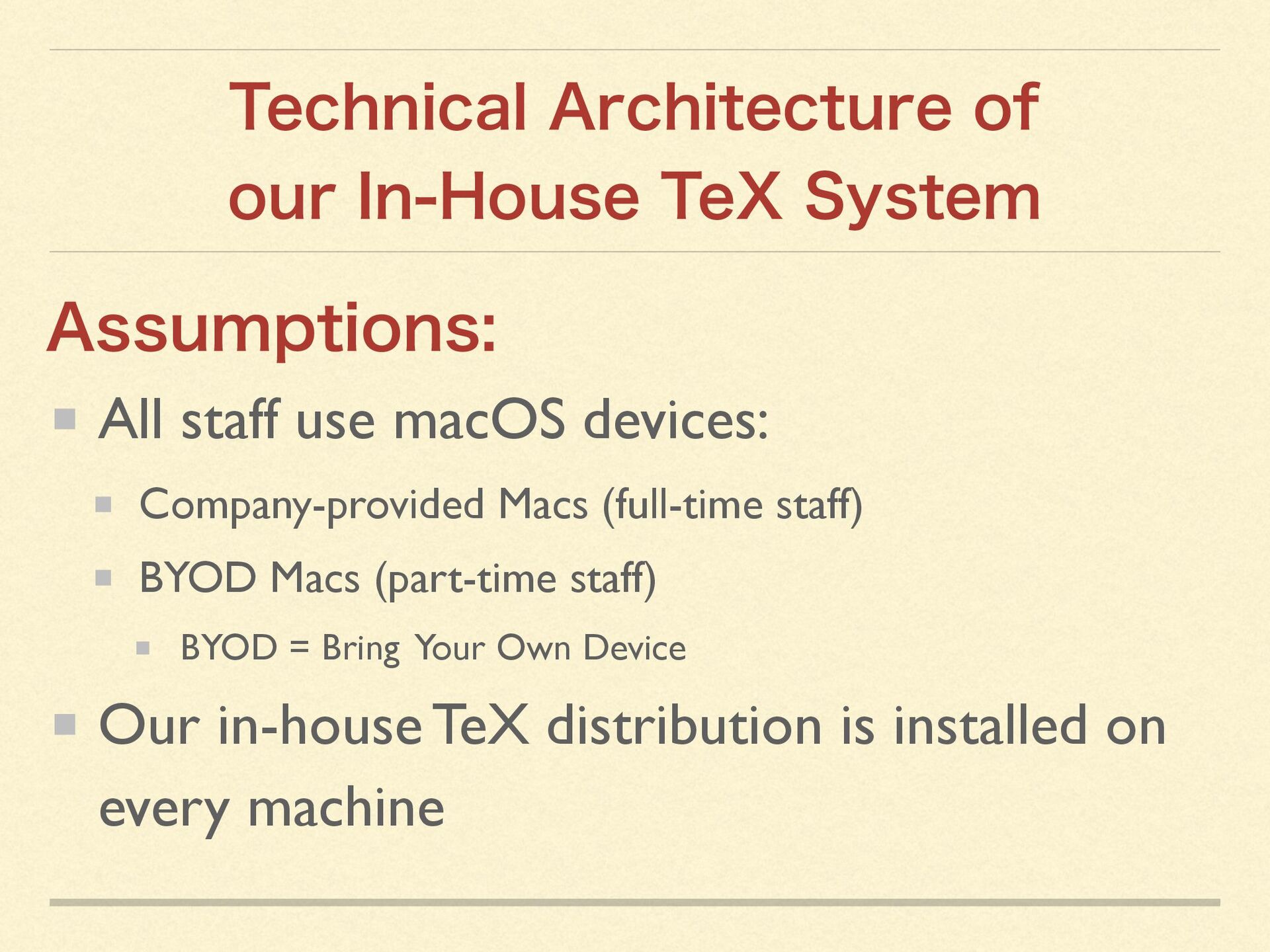 Technical Architecture of our In-House TeX System

Assumptions:

All staff use macOS devices:

Company-provided Macs (full-time staff)

BYOD Macs (part-time staff)

BYOD = Bring Your Own Device

Our in-house TeX distribution is installed on every machine